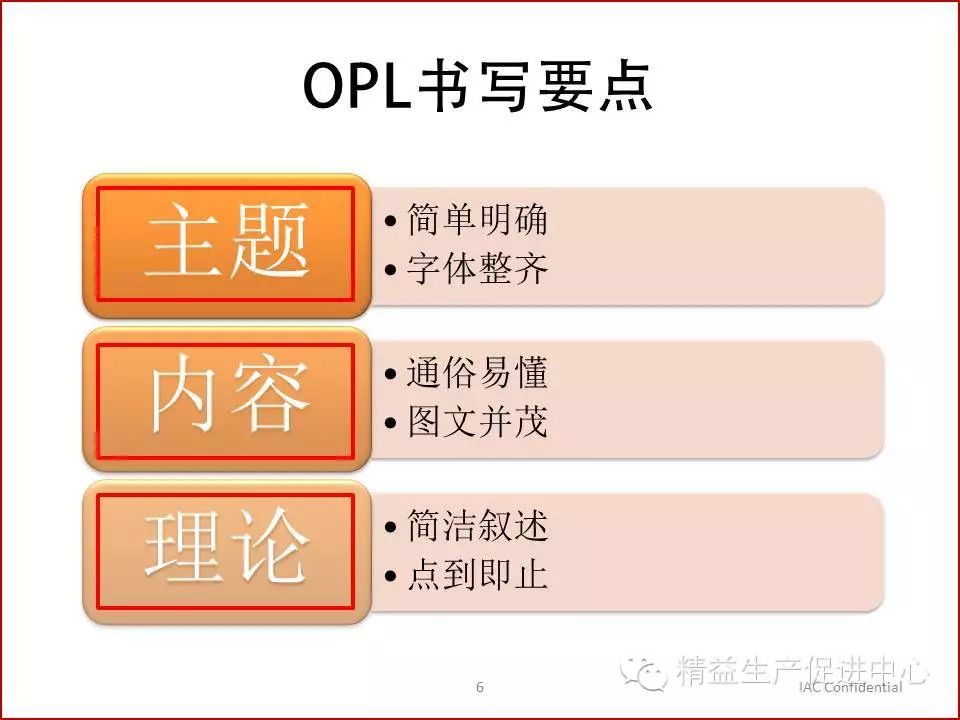 OPL书写要点

主题
• 简单明确
• 字体整齐

内容
• 通俗易懂
• 图文并茂

理论
• 简洁叙述
• 点到即止

6

精益生产促进中心

IAC Confidential